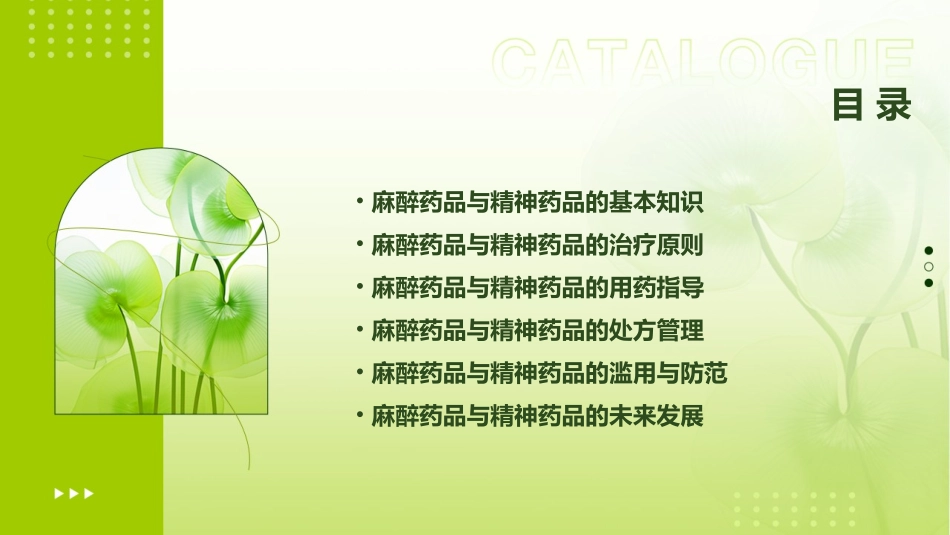 CATALOGUE
目录

• 麻醉药品与精神药品的基本知识
• 麻醉药品与精神药品的治疗原则
• 麻醉药品与精神药品的用药指导
• 麻醉药品与精神药品的处方管理
• 麻醉药品与精神药品的滥用与防范
• 麻醉药品与精神药品的未来发展